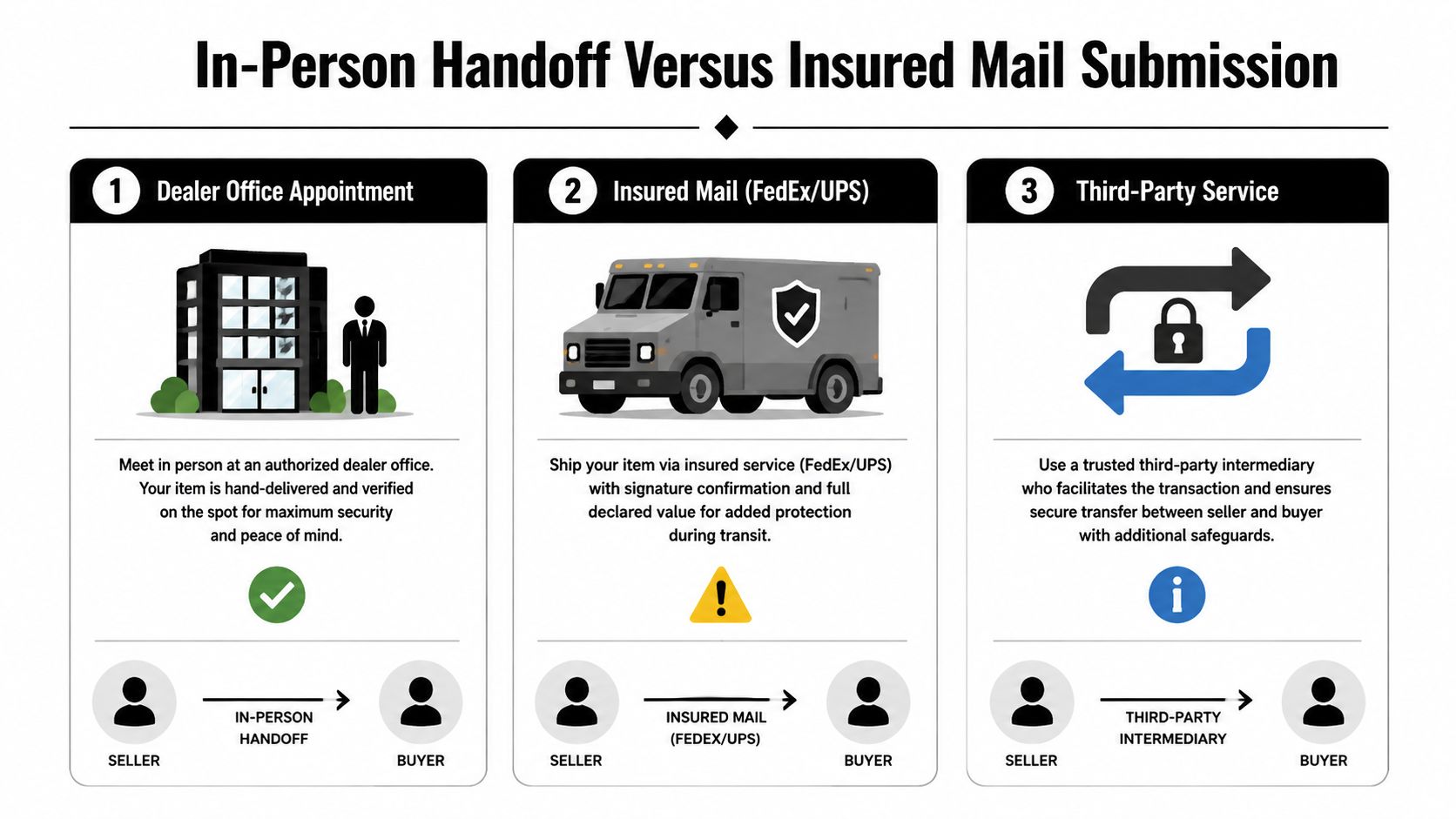 In-Person Handoff Versus Insured Mail Submission

1 Dealer Office Appointment

Meet in person at an authorized dealer office. Your item is hand-delivered and verified on the spot for maximum security and peace of mind.

SELLER
IN-PERSON HANDOFF
BUYER

2 Insured Mail (FedEx/UPS)

Ship your item via insured service (FedEx/UPS) with signature confirmation and full declared value for added protection during transit.

SELLER
INSURED MAIL (FEDEX/UPS)
BUYER

3 Third-Party Service

Use a trusted third-party intermediary who facilitates the transaction and ensures secure transfer between seller and buyer with additional safeguards.

SELLER
THIRD-PARTY INTERMEDIARY
BUYER